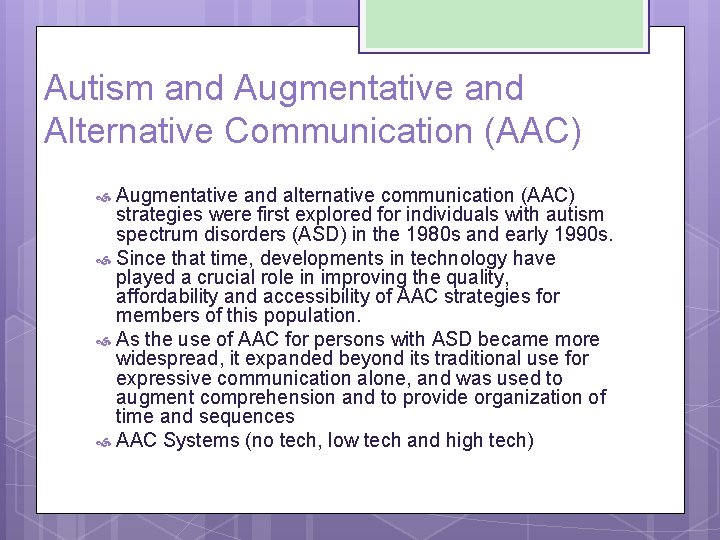 Autism and Augmentative and Alternative Communication (AAC)

Augmentative and alternative communication (AAC) strategies were first explored for individuals with autism spectrum disorders (ASD) in the 1980s and early 1990s.

Since that time, developments in technology have played a crucial role in improving the quality, affordability and accessibility of AAC strategies for members of this population.

As the use of AAC for persons with ASD became more widespread, it expanded beyond its traditional use for expressive communication alone, and was used to augment comprehension and to provide organization of time and sequences

AAC Systems (no tech, low tech and high tech)